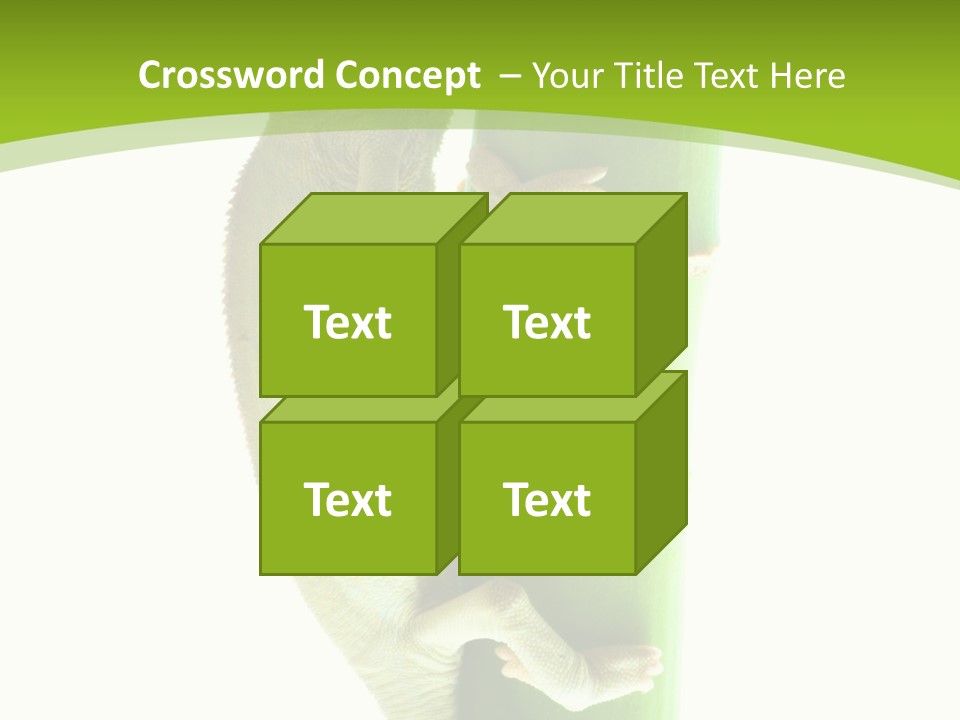 Crossword Concept – Your Title Text Here

Text

Text

Text

Text